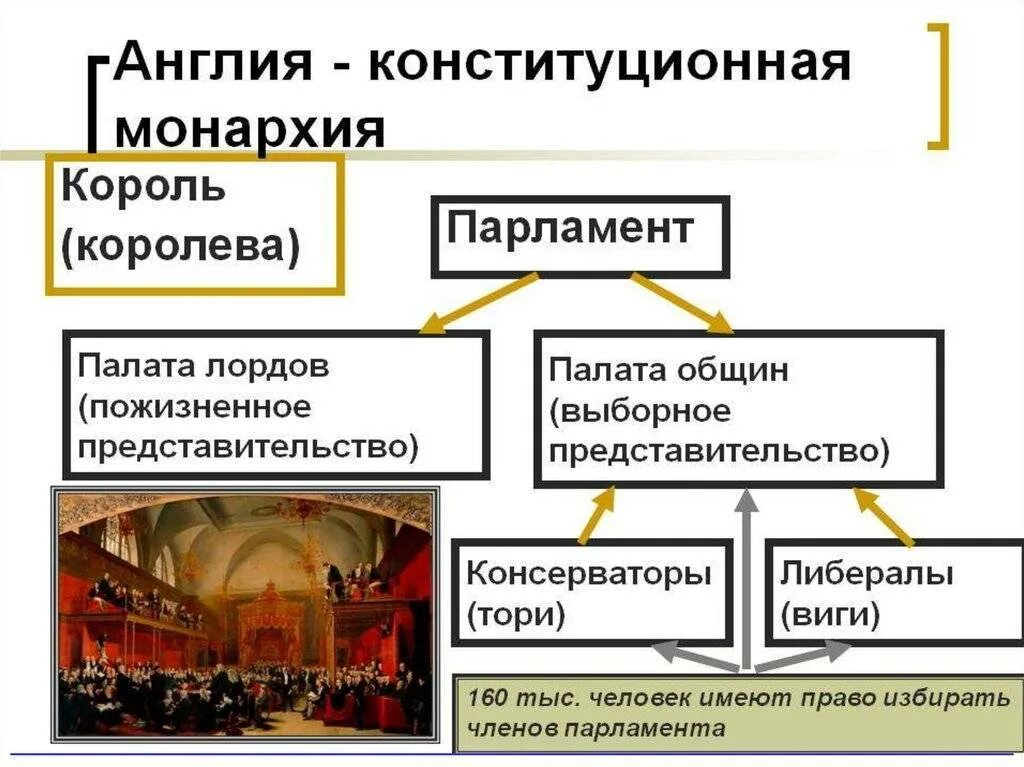 Англия - конституционная монархия

Король (королева)

Парламент

Палата лордов (пожизненное представительство)

Палата общин (выборное представительство)

Консерваторы (тори)

Либералы (виги)

160 тыс. человек имеют право избирать членов парламента